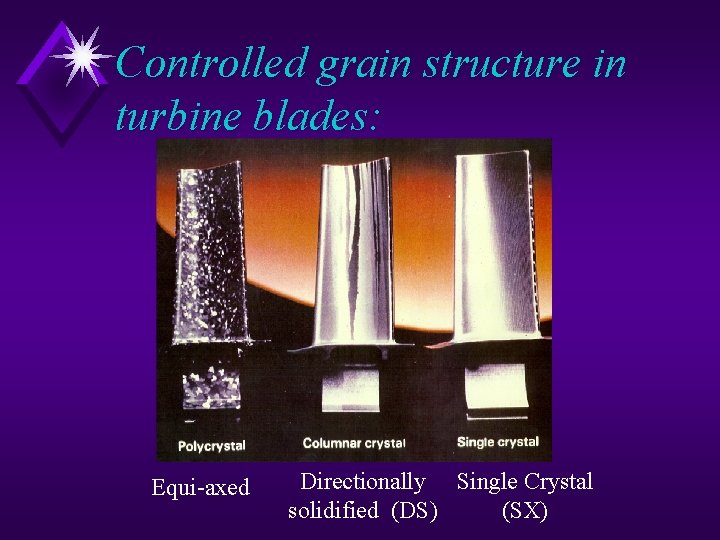 Controlled grain structure in turbine blades:

Polycrystal

Columnar crystal

Single crystal

Equi-axed

Directionally solidified (DS)

Single Crystal (SX)